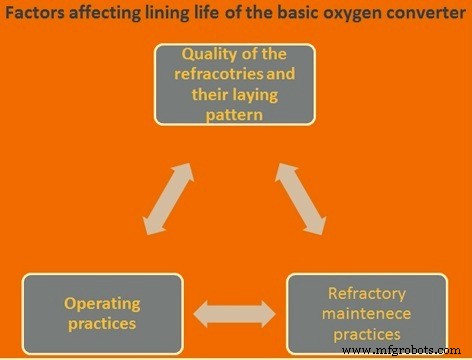 Factors affecting lining life of the basic oxygen converter

Quality of the refracotries and their laying pattern

Operating practices

Refractory maintenece practices

www.mfgrobots.com